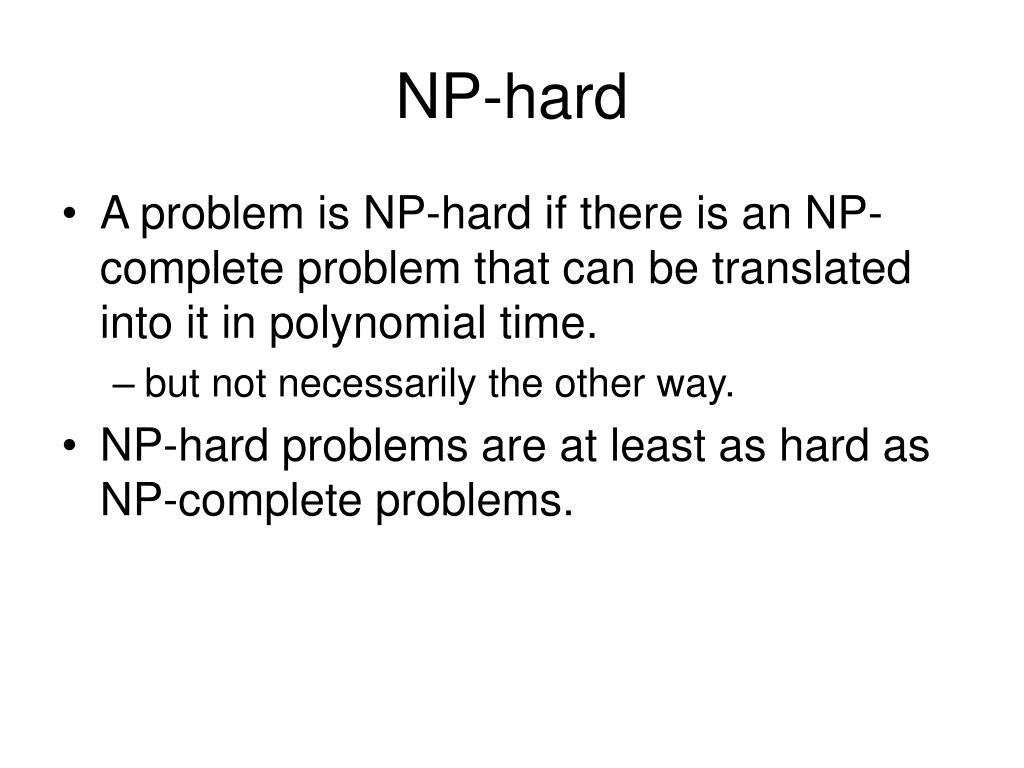 NP-hard

• A problem is NP-hard if there is an NP-complete problem that can be translated into it in polynomial time.
– but not necessarily the other way.
• NP-hard problems are at least as hard as NP-complete problems.